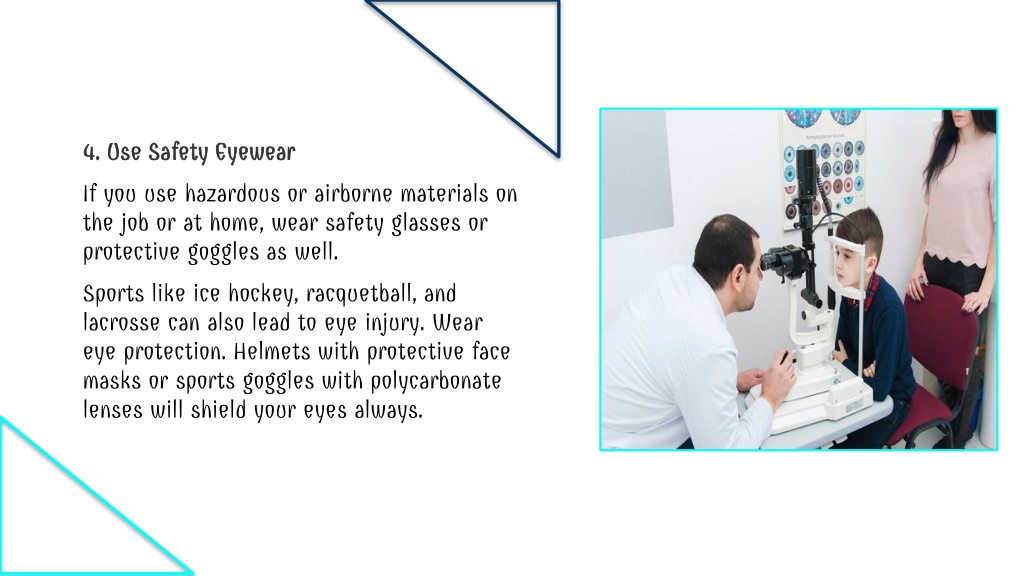 4. Use Safety Eyewear

If you use hazardous or airborne materials on the job or at home, wear safety glasses or protective goggles as well.

Sports like ice hockey, racquetball, and lacrosse can also lead to eye injury. Wear eye protection. Helmets with protective face masks or sports goggles with polycarbonate lenses will shield your eyes always.